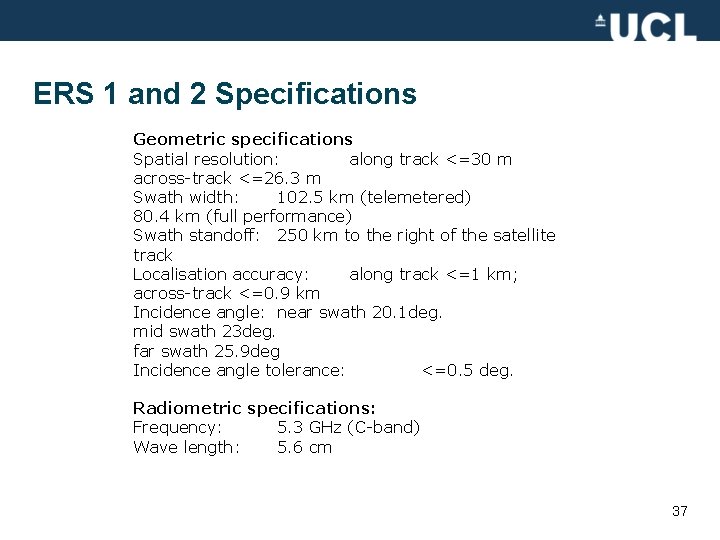 UCL

ERS 1 and 2 Specifications

Geometric specifications
Spatial resolution: along track <=30 m
across-track <=26.3 m
Swath width: 102.5 km (telemetered)
80.4 km (full performance)
Swath standoff: 250 km to the right of the satellite track
Localisation accuracy: along track <=1 km;
across-track <=0.9 km
Incidence angle: near swath 20.1deg.
mid swath 23deg.
far swath 25.9deg
Incidence angle tolerance: <=0.5 deg.

Radiometric specifications:
Frequency: 5.3 GHz (C-band)
Wave length: 5.6 cm

37